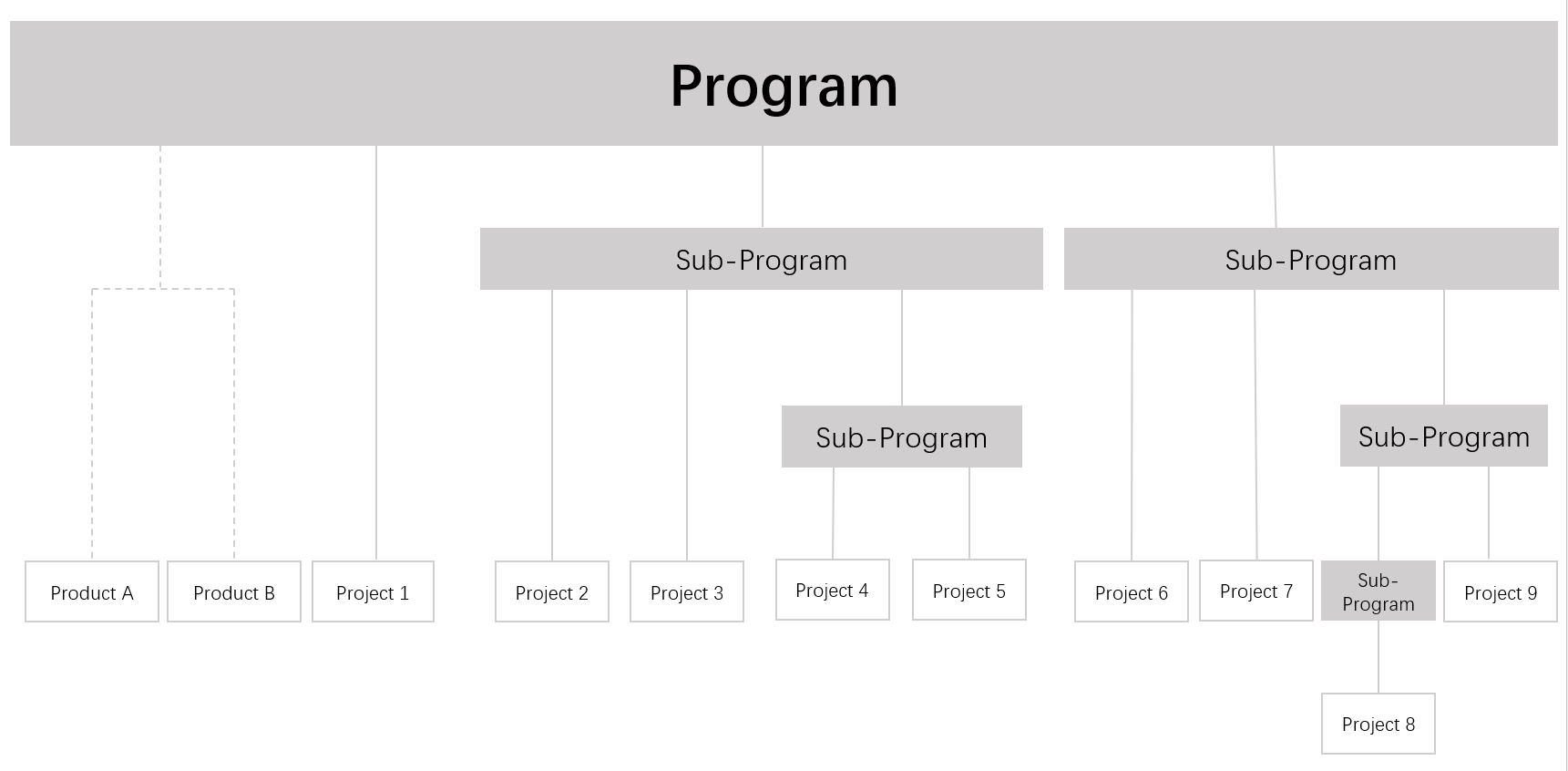 Program

Sub-Program

Sub-Program

Sub-Program

Sub-Program

Product A

Product B

Project 1

Project 2

Project 3

Project 4

Project 5

Project 6

Project 7

Sub-Program

Project 9

Project 8